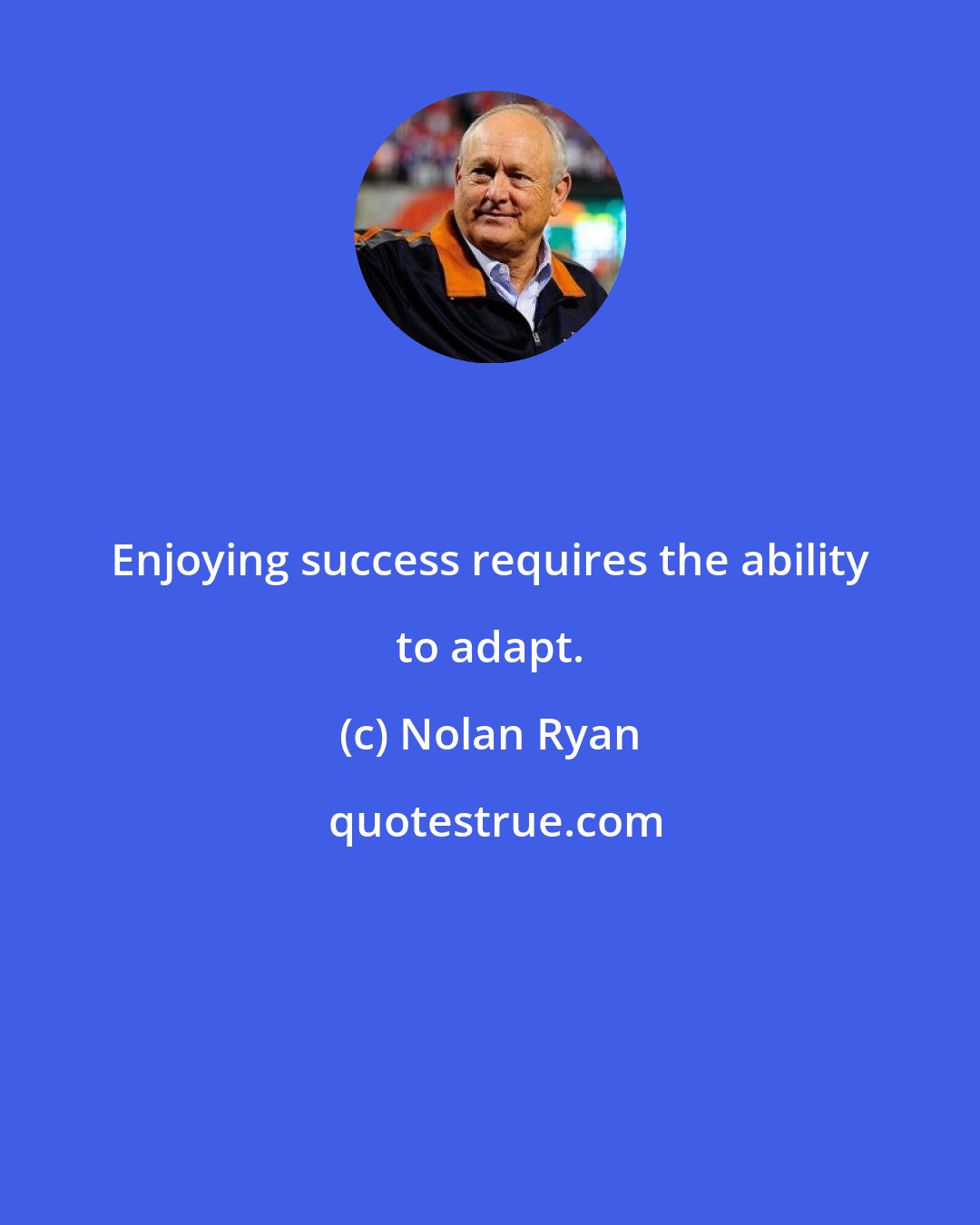 Enjoying success requires the ability to adapt.

(c) Nolan Ryan

quotestrue.com